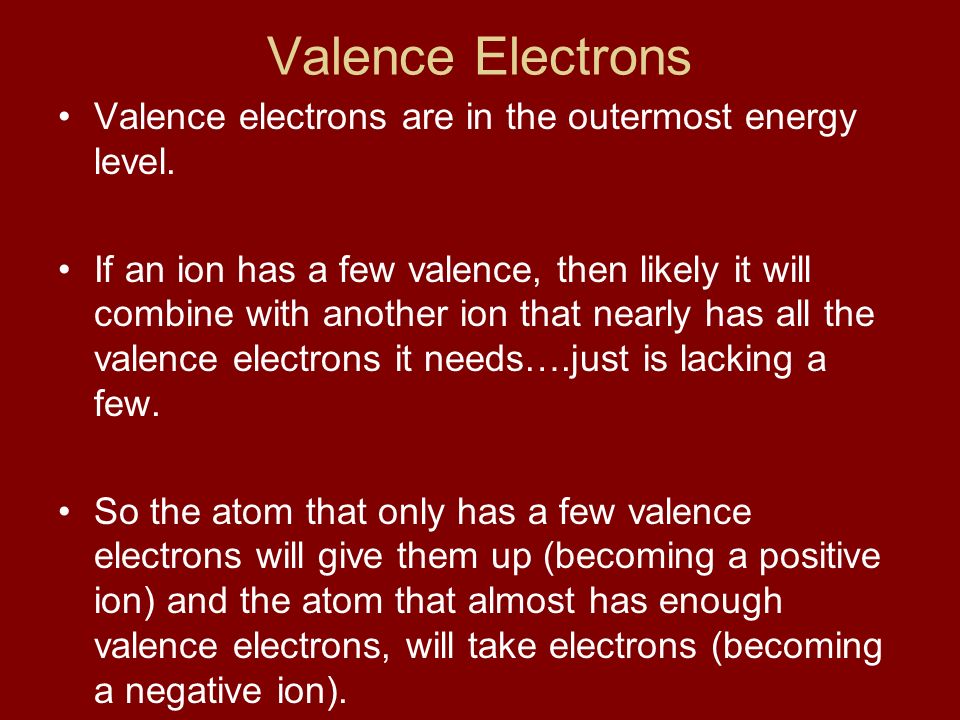 Valence Electrons

• Valence electrons are in the outermost energy level.

• If an ion has a few valence, then likely it will combine with another ion that nearly has all the valence electrons it needs….just is lacking a few.

• So the atom that only has a few valence electrons will give them up (becoming a positive ion) and the atom that almost has enough valence electrons, will take electrons (becoming a negative ion).